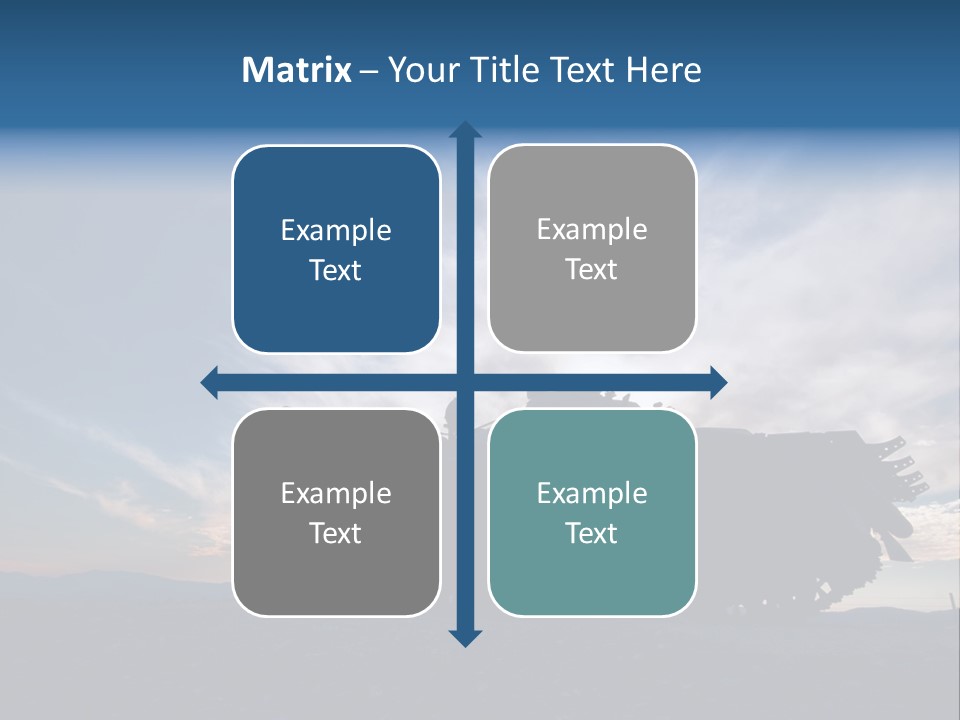 Matrix – Your Title Text Here

Example Text

Example Text

Example Text

Example Text